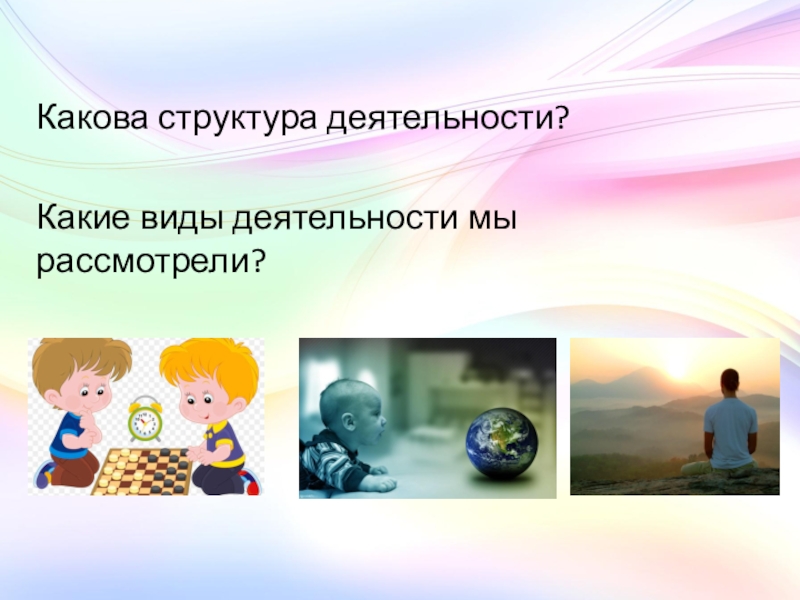 Какова структура деятельности?

Какие виды деятельности мы рассмотрели?